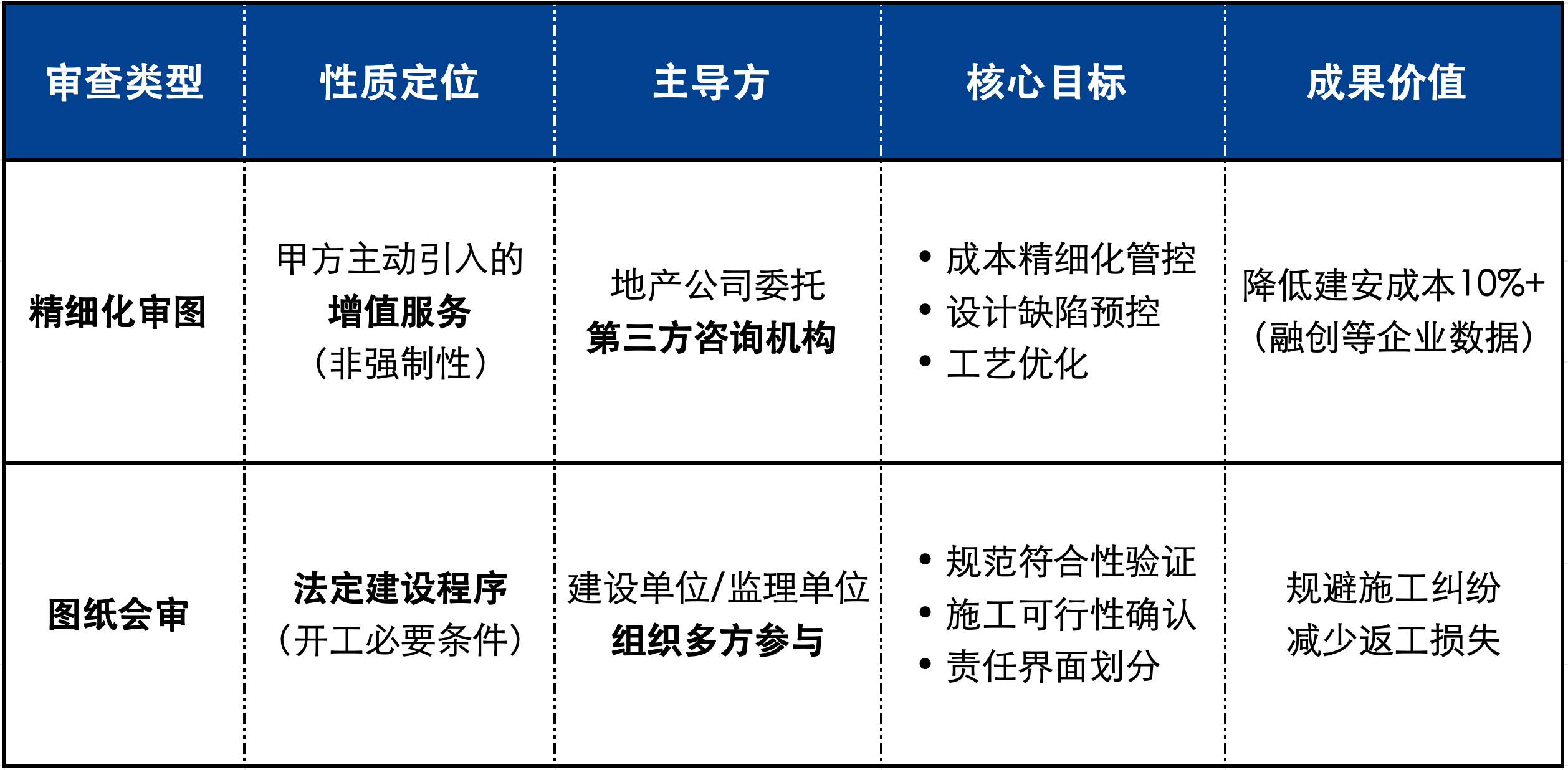 | 审查类型 | 性质定位 | 主导方 | 核心目标 | 成果价值 |
|---|---|---|---|---|
| 精细化审图 | 甲方主动引入的 增值服务 （非强制性） | 地产公司委托 第三方咨询机构 | • 成本精细化管控 • 设计缺陷预控 • 工艺优化 | 降低建安成本10%+ （融创等企业数据） |
| 图纸会审 | 法定建设程序 （开工必要条件） | 建设单位/监理单位 组织多方参与 | • 规范符合性验证 • 施工可行性确认 • 责任界面划分 | 规避施工纠纷 减少返工损失 |